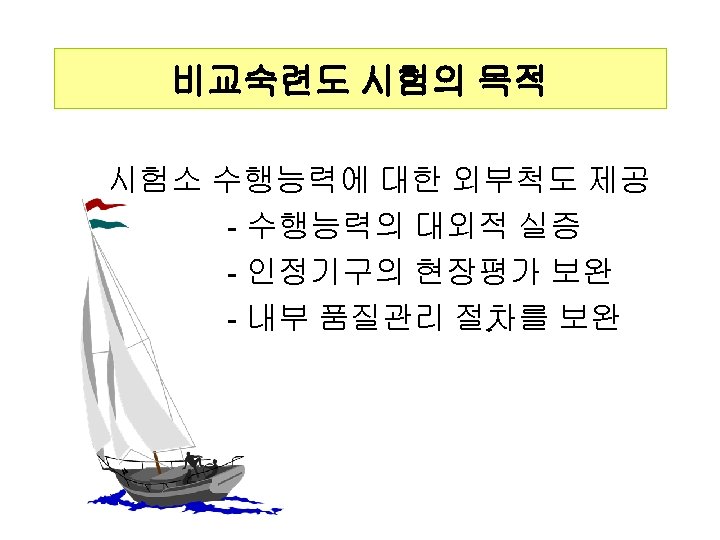 비교숙련도 시험의 목적

시험소 수행능력에 대한 외부척도 제공

- 수행능력의 대외적 실증

- 인정기구의 현장평가 보완

- 내부 품질관리 절차를 보완